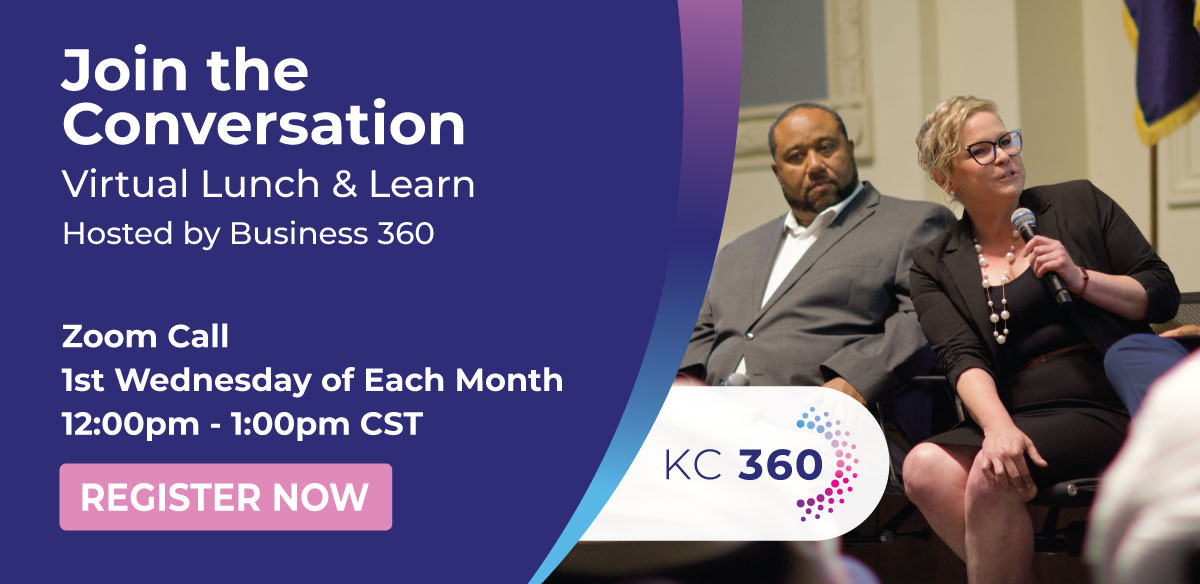 Join the Conversation
Virtual Lunch & Learn
Hosted by Business 360

Zoom Call
1st Wednesday of Each Month
12:00pm - 1:00pm CST

REGISTER NOW

KC 360